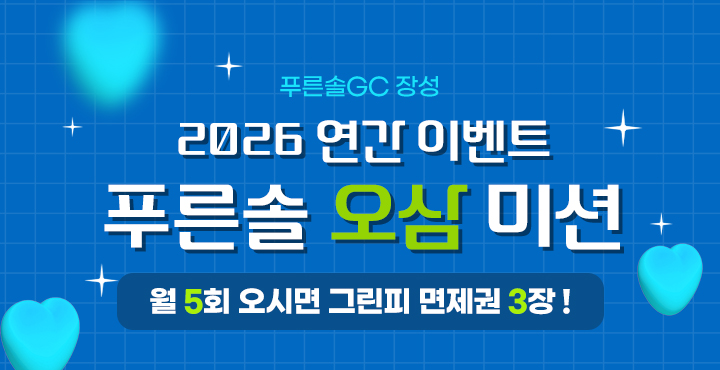 푸른솔GC 장성

2026 연간 이벤트

푸른솔 오삼 미션

월 5회 오시면 그린피 면제권 3장 !